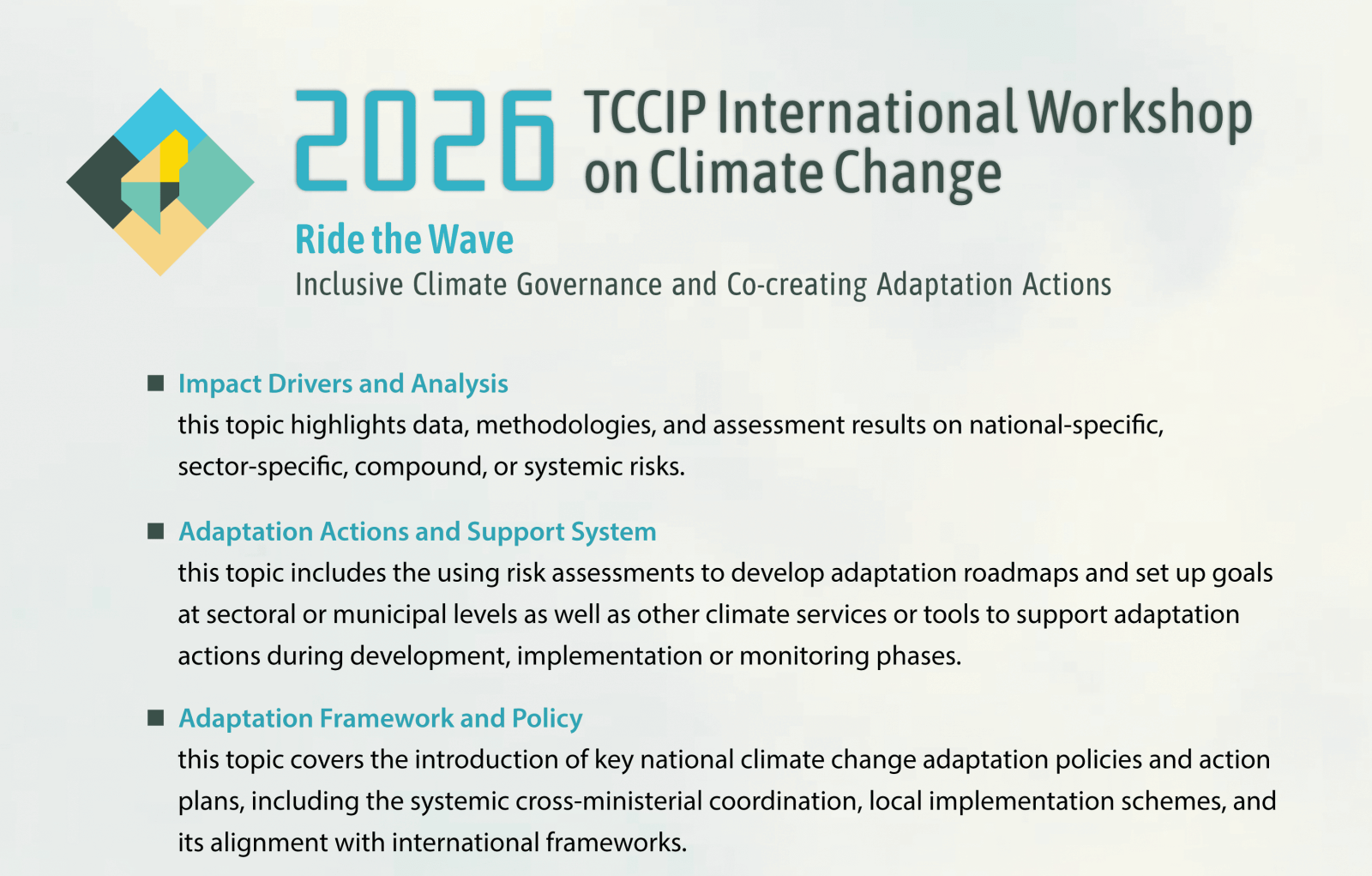 2026 TCCIP International Workshop on Climate Change

Ride the Wave

Inclusive Climate Governance and Co-creating Adaptation Actions

■ Impact Drivers and Analysis
this topic highlights data, methodologies, and assessment results on national-specific, sector-specific, compound, or systemic risks.

■ Adaptation Actions and Support System
this topic includes the using risk assessments to develop adaptation roadmaps and set up goals at sectoral or municipal levels as well as other climate services or tools to support adaptation actions during development, implementation or monitoring phases.

■ Adaptation Framework and Policy
this topic covers the introduction of key national climate change adaptation policies and action plans, including the systemic cross-ministerial coordination, local implementation schemes, and its alignment with international frameworks.